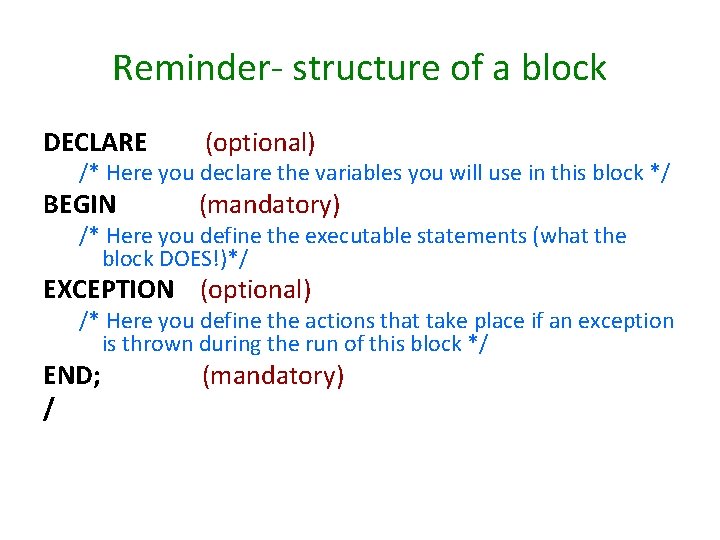 Reminder- structure of a block

DECLARE (optional)

/* Here you declare the variables you will use in this block */

BEGIN (mandatory)

/* Here you define the executable statements (what the block DOES!)*/

EXCEPTION (optional)

/* Here you define the actions that take place if an exception is thrown during the run of this block */

END; (mandatory)

/